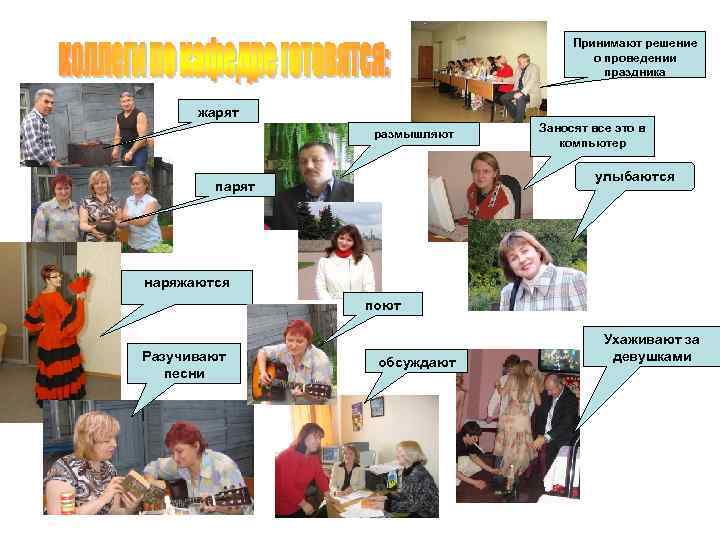 коллеги по кафедре готовятся:

Принимают решение о проведении праздника

жарят

размышляют

Заносят все это в компьютер

парят

улыбаются

наряжаются

поют

Разучивают песни

обсуждают

Ухаживают за девушками